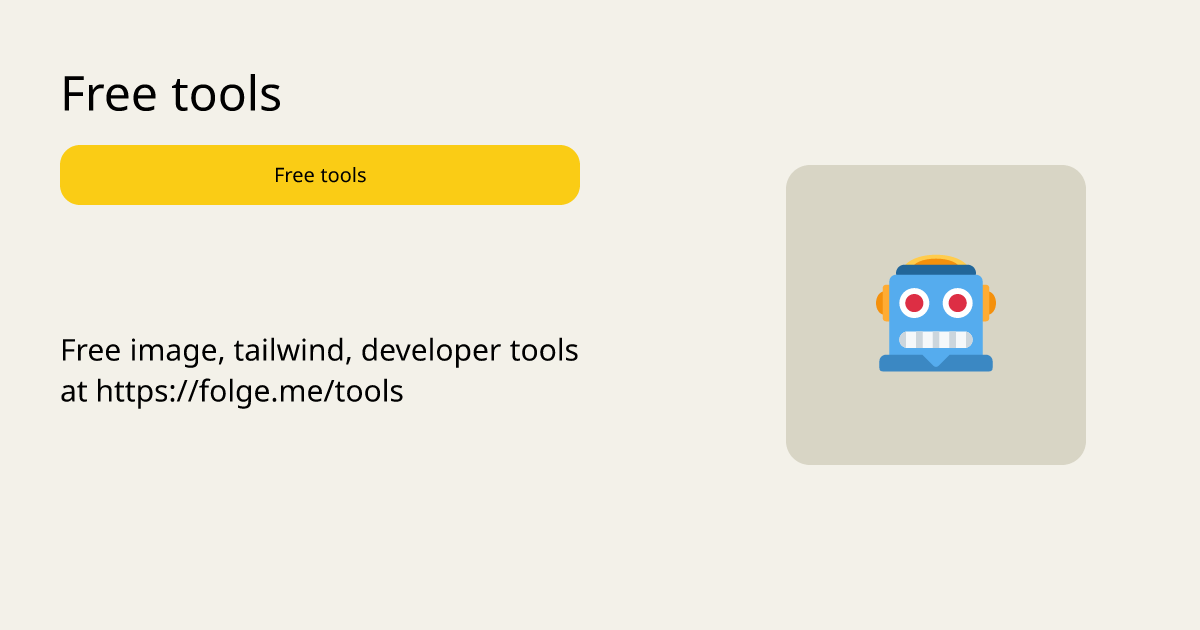 Free tools

Free tools

Free image, tailwind, developer tools at https://folge.me/tools